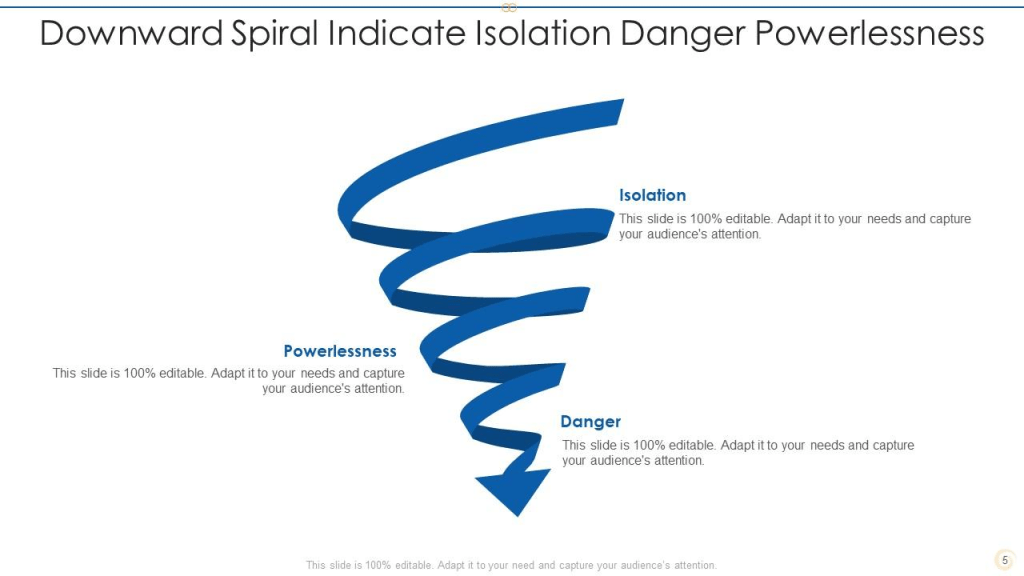 Downward Spiral Indicate Isolation Danger Powerlessness

Isolation
This slide is 100% editable. Adapt it to your needs and capture your audience's attention.

Powerlessness
This slide is 100% editable. Adapt it to your needs and capture your audience's attention.

Danger
This slide is 100% editable. Adapt it to your needs and capture your audience's attention.

This slide is 100% editable. Adapt it to your need and capture your audience's attention.

5